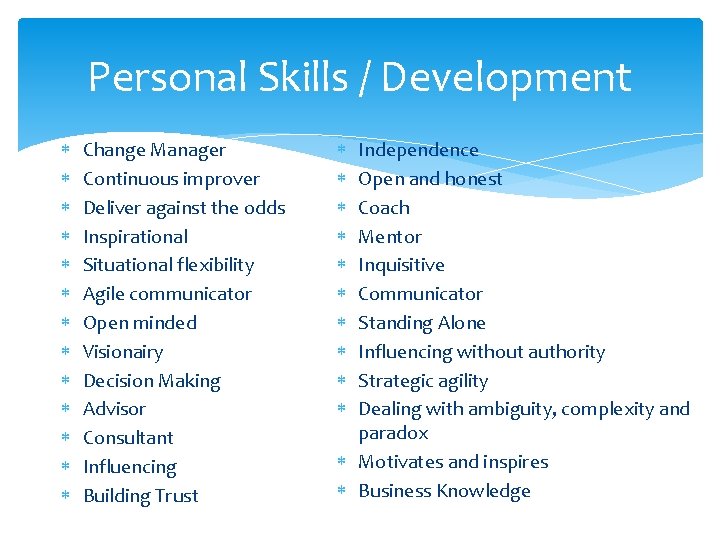 Personal Skills / Development

* Change Manager
* Continuous improver
* Deliver against the odds
* Inspirational
* Situational flexibility
* Agile communicator
* Open minded
* Visionairy
* Decision Making
* Advisor
* Consultant
* Influencing
* Building Trust

* Independence
* Open and honest
* Coach
* Mentor
* Inquisitive
* Communicator
* Standing Alone
* Influencing without authority
* Strategic agility
* Dealing with ambiguity, complexity and paradox
* Motivates and inspires
* Business Knowledge